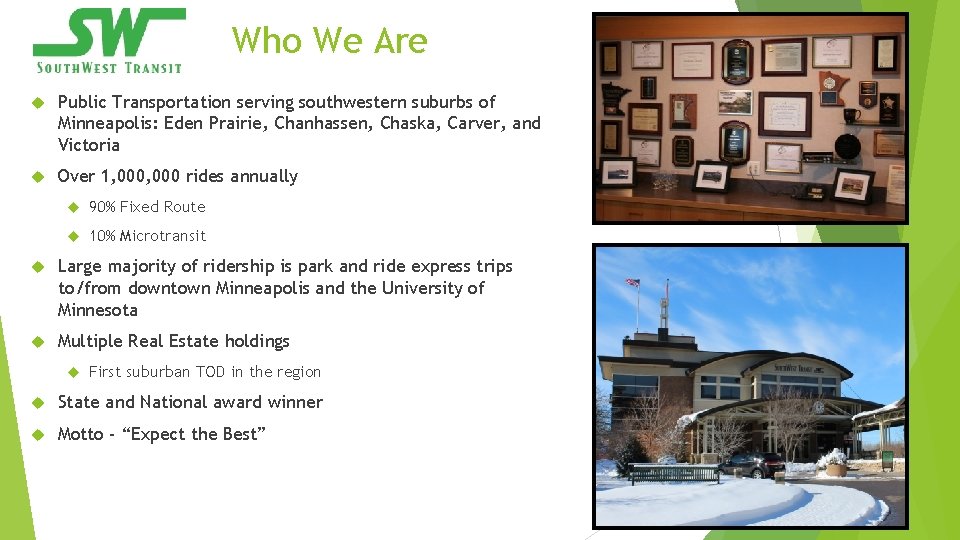 SW
SOUTHWEST TRANSIT

Who We Are

Public Transportation serving southwestern suburbs of Minneapolis: Eden Prairie, Chanhassen, Chaska, Carver, and Victoria

Over 1,000,000 rides annually

90% Fixed Route

10% Microtransit

Large majority of ridership is park and ride express trips to/from downtown Minneapolis and the University of Minnesota

Multiple Real Estate holdings

First suburban TOD in the region

State and National award winner

Motto - "Expect the Best"